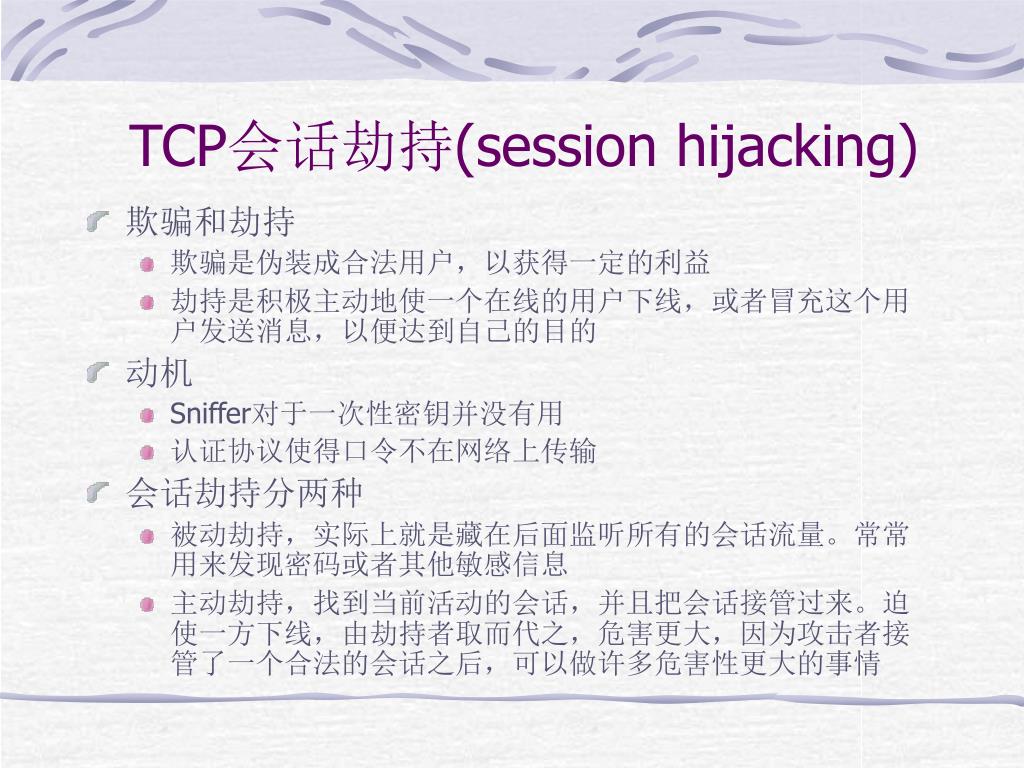 TCP会话劫持(session hijacking)

欺骗和劫持

欺骗是伪装成合法用户，以获得一定的利益

劫持是积极主动地使一个在线的用户下线，或者冒充这个用户发送消息，以便达到自己的目的

动机

Sniffer对于一次性密钥并没有用

认证协议使得口令不在网络上传输

会话劫持分两种

被动劫持，实际上就是藏在后面监听所有的会话流量。常常用来发现密码或者其他敏感信息

主动劫持，找到当前活动的会话，并且把会话接管过来。迫使一方下线，由劫持者取而代之，危害更大，因为攻击者接管了一个合法的会话之后，可以做许多危害性更大的事情